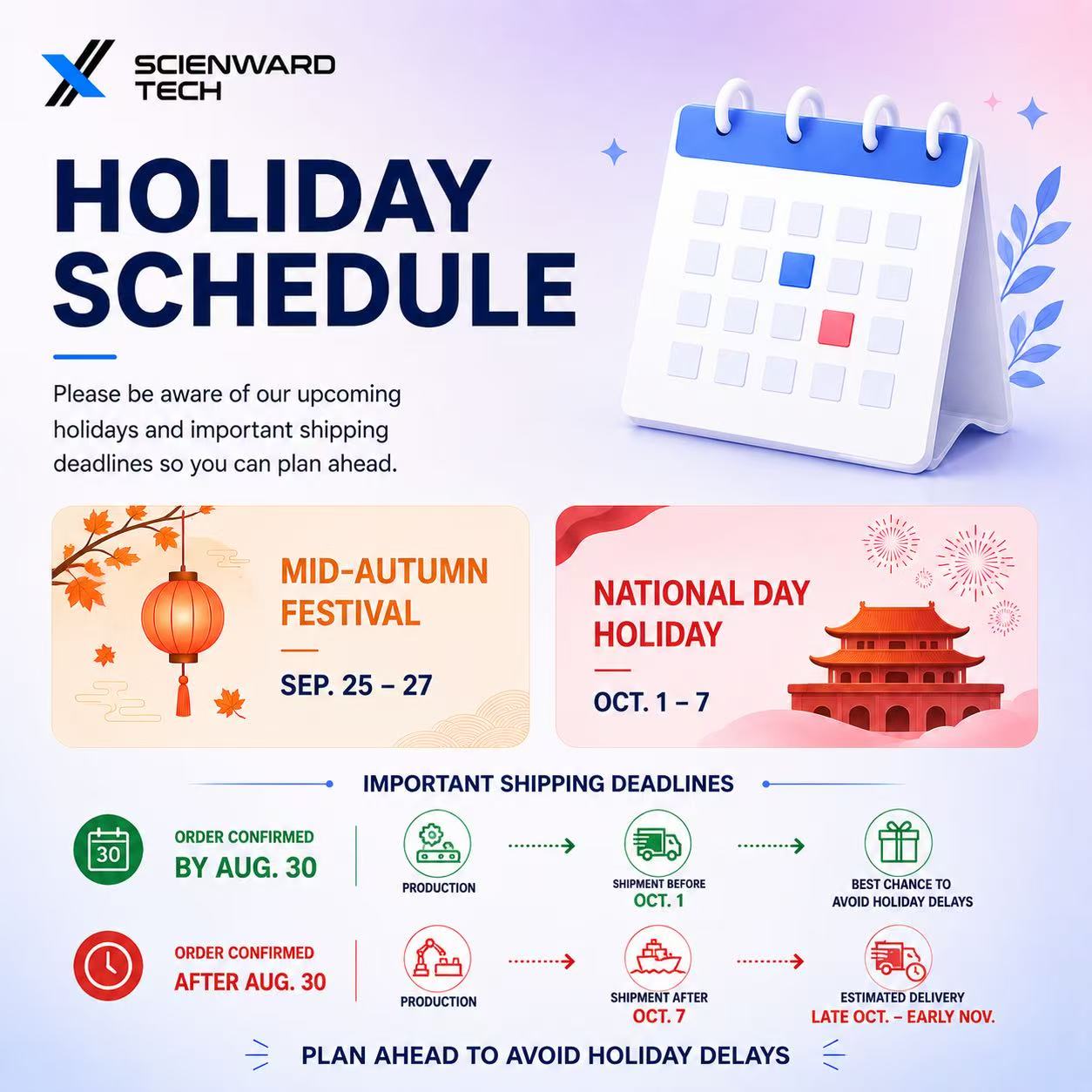 SCIENWARD TECH

HOLIDAY SCHEDULE

Please be aware of our upcoming holidays and important shipping deadlines so you can plan ahead.

MID-AUTUMN FESTIVAL

SEP. 25 – 27

NATIONAL DAY HOLIDAY

OCT. 1 – 7

IMPORTANT SHIPPING DEADLINES

30

ORDER CONFIRMED
BY AUG. 30

PRODUCTION

SHIPMENT BEFORE
OCT. 1

BEST CHANCE TO AVOID HOLIDAY DELAYS

ORDER CONFIRMED
AFTER AUG. 30

PRODUCTION

SHIPMENT AFTER
OCT. 7

ESTIMATED DELIVERY
LATE OCT. – EARLY NOV.

PLAN AHEAD TO AVOID HOLIDAY DELAYS